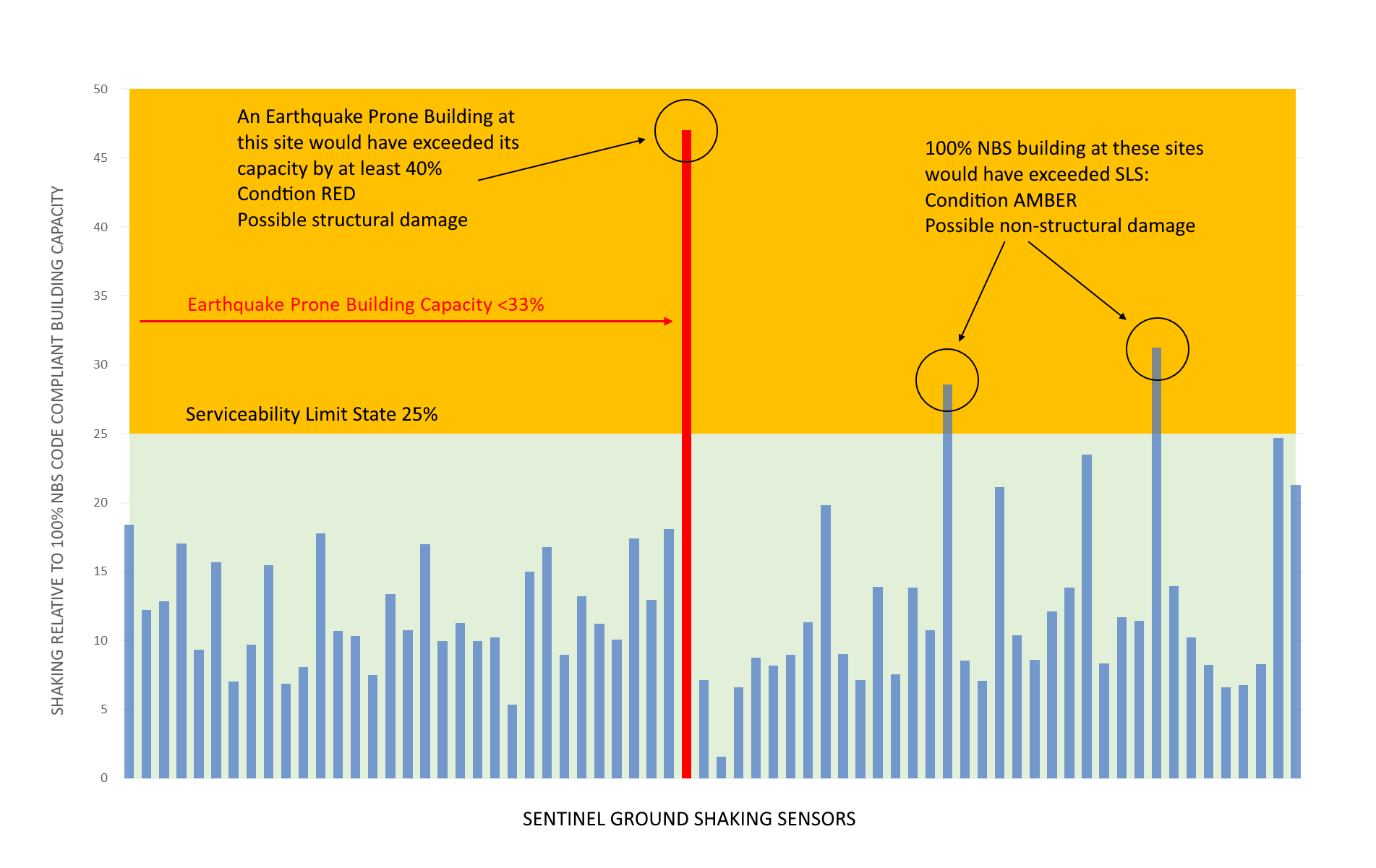 SHAKING RELATIVE TO 100% NBS CODE COMPLIANT BUILDING CAPACITY

50
45
40
35
30
25
20
15
10
5
0

An Earthquake Prone Building at this site would have exceeded its capacity by at least 40%
Condtion RED
Possible structural damage

100% NBS building at these sites would have exceeded SLS:
Condition AMBER
Possible non-structural damage

Earthquake Prone Building Capacity <33%

Serviceability Limit State 25%

SENTINEL GROUND SHAKING SENSORS